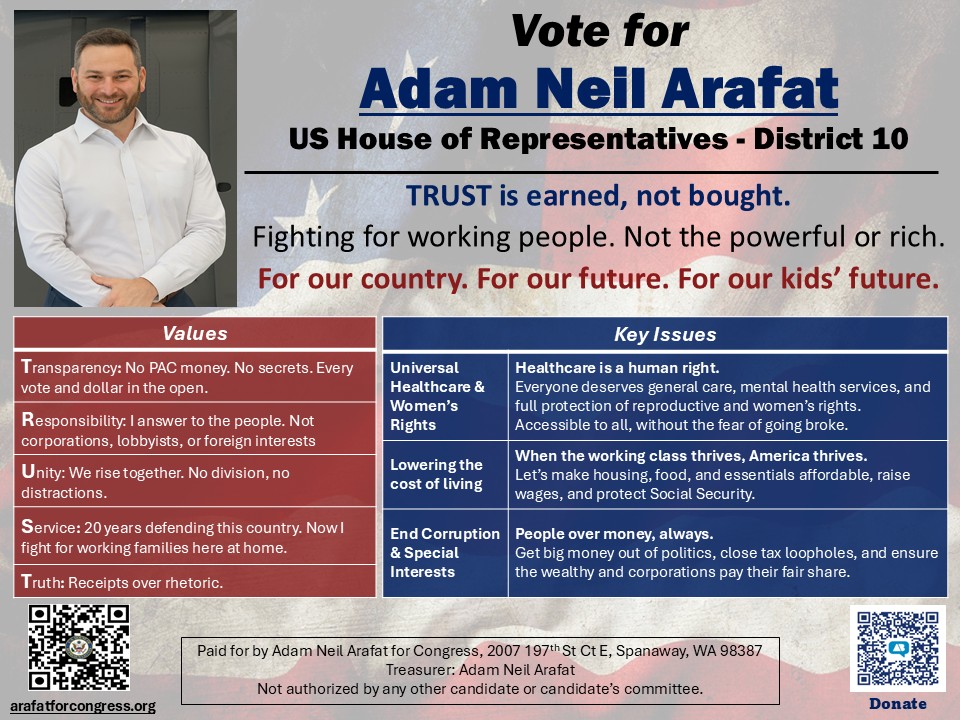 Vote for
Adam Neil Arafat
US House of Representatives - District 10

TRUST is earned, not bought.
Fighting for working people. Not the powerful or rich.
For our country. For our future. For our kids' future.

| Values |
|---|
| Transparency: No PAC money. No secrets. Every vote and dollar in the open. |
| Responsibility: I answer to the people. Not corporations, lobbyists, or foreign interests |
| Unity: We rise together. No division, no distractions. |
| Service: 20 years defending this country. Now I fight for working families here at home. |
| Truth: Receipts over rhetoric. |

| Key Issues | |
|---|---|
| Universal Healthcare & Women's Rights | Healthcare is a human right. Everyone deserves general care, mental health services, and full protection of reproductive and women's rights. Accessible to all, without the fear of going broke. |
| Lowering the cost of living | When the working class thrives, America thrives. Let's make housing, food, and essentials affordable, raise wages, and protect Social Security. |
| End Corruption & Special Interests | People over money, always. Get big money out of politics, close tax loopholes, and ensure the wealthy and corporations pay their fair share. |

arafatforcongress.org

Paid for by Adam Neil Arafat for Congress, 2007 197$^{th}$ St Ct E, Spanaway, WA 98387
Treasurer: Adam Neil Arafat
Not authorized by any other candidate or candidate's committee.

Donate